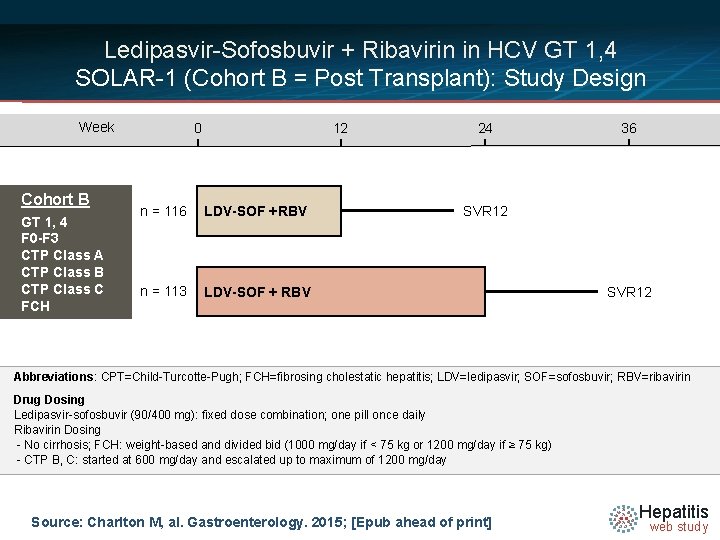 Ledipasvir-Sofosbuvir + Ribavirin in HCV GT 1,4
SOLAR-1 (Cohort B = Post Transplant): Study Design

Week 0 12 24 36

Cohort B
GT 1, 4
F0-F3
CTP Class A
CTP Class B
CTP Class C
FCH

n = 116 LDV-SOF +RBV SVR12

n = 113 LDV-SOF + RBV SVR12

Abbreviations: CPT=Child-Turcotte-Pugh; FCH=fibrosing cholestatic hepatitis; LDV=ledipasvir; SOF=sofosbuvir; RBV=ribavirin

Drug Dosing
Ledipasvir-sofosbuvir (90/400 mg): fixed dose combination; one pill once daily
Ribavirin Dosing
- No cirrhosis; FCH: weight-based and divided bid (1000 mg/day if < 75 kg or 1200 mg/day if ≥ 75 kg)
- CTP B, C: started at 600 mg/day and escalated up to maximum of 1200 mg/day

Source: Charlton M, al. Gastroenterology. 2015; [Epub ahead of print]

Hepatitis web study